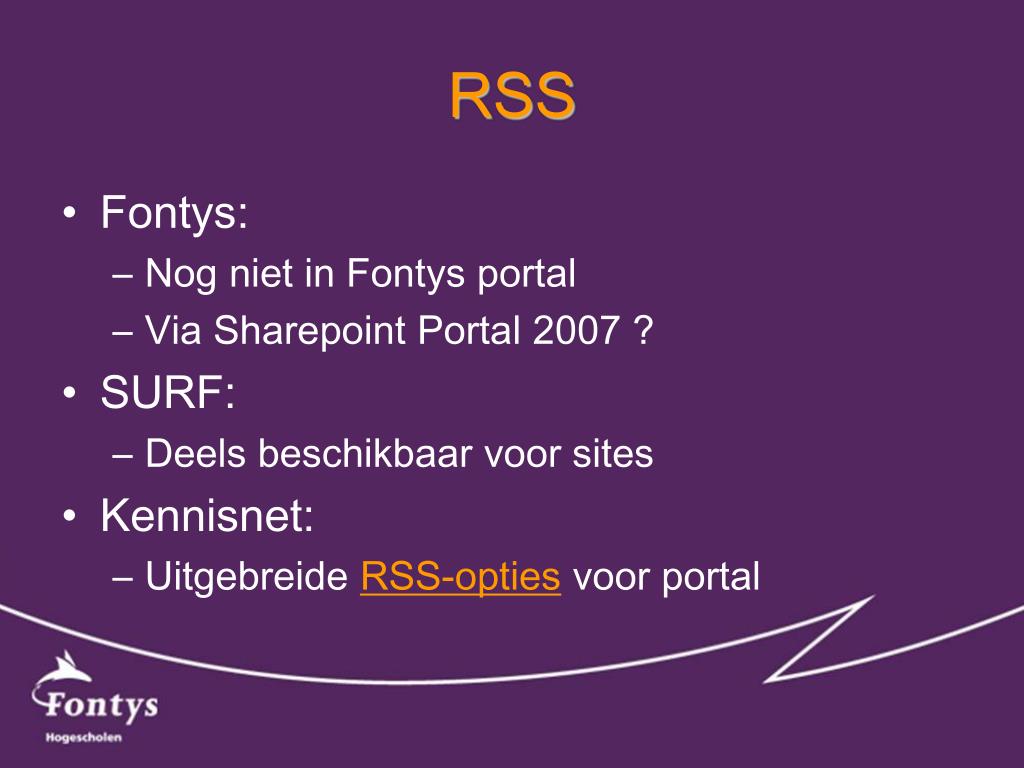 RSS

• Fontys:
– Nog niet in Fontys portal
– Via Sharepoint Portal 2007 ?
• SURF:
– Deels beschikbaar voor sites
• Kennisnet:
– Uitgebreide RSS-opties voor portal

Fontys
Hogescholen